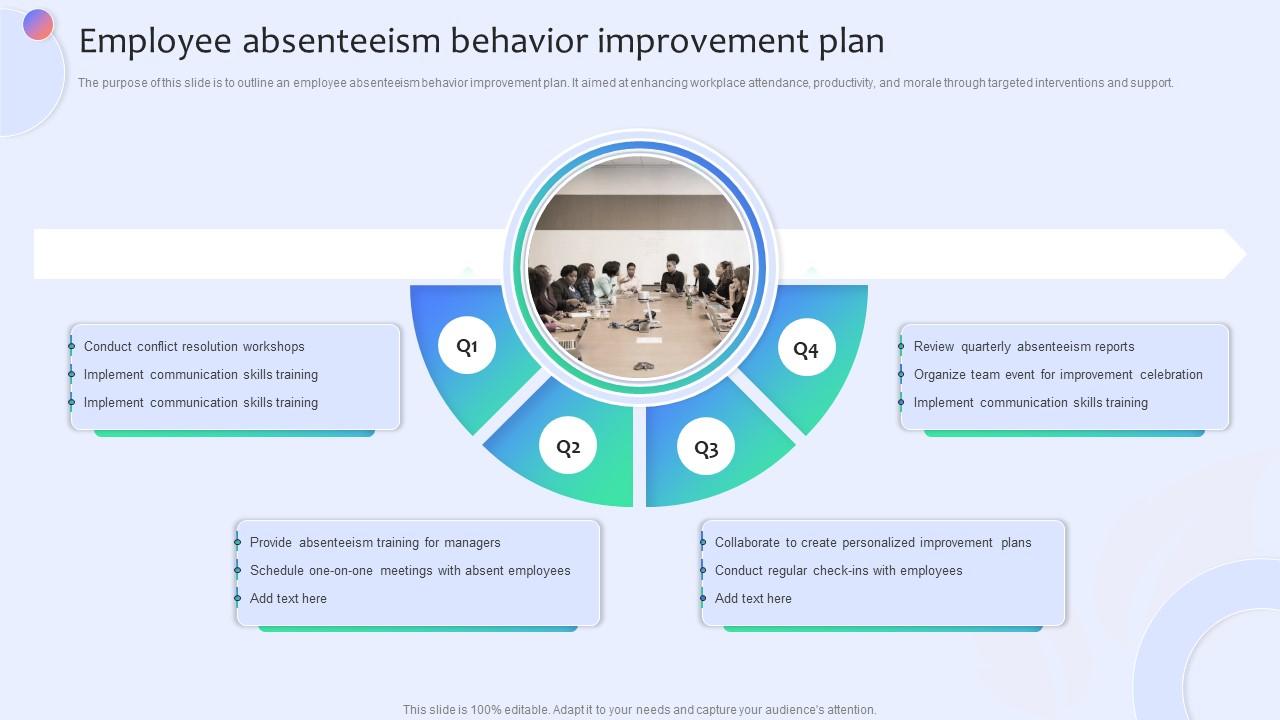 Employee absenteeism behavior improvement plan

The purpose of this slide is to outline an employee absenteeism behavior improvement plan. It aimed at enhancing workplace attendance, productivity, and morale through targeted interventions and support.

Q1

Conduct conflict resolution workshops
Implement communication skills training
Implement communication skills training

Q2

Provide absenteeism training for managers
Schedule one-on-one meetings with absent employees
Add text here

Q3

Collaborate to create personalized improvement plans
Conduct regular check-ins with employees
Add text here

Q4

Review quarterly absenteeism reports
Organize team event for improvement celebration
Implement communication skills training

This slide is 100% editable. Adapt it to your needs and capture your audience's attention.